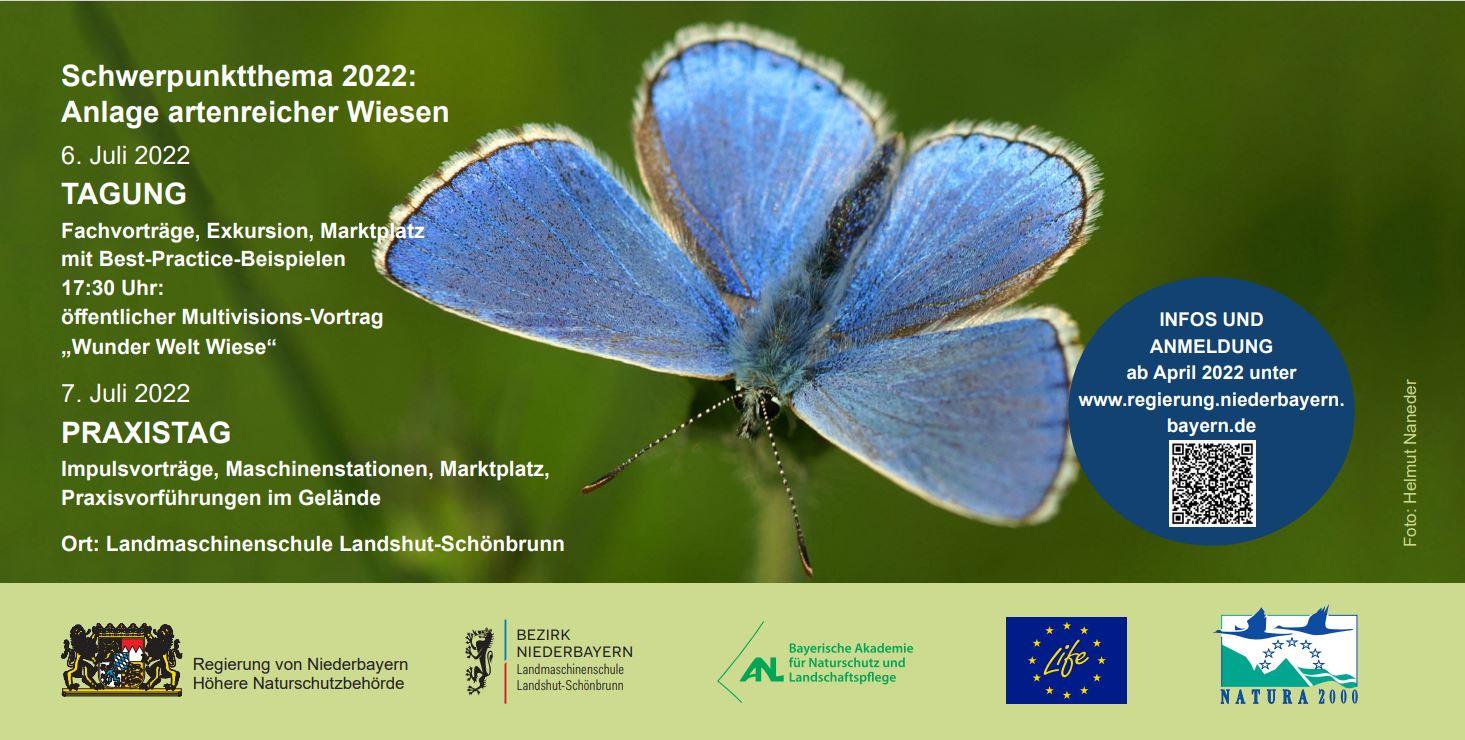 Schwerpunktthema 2022:
Anlage artenreicher Wiesen

6. Juli 2022
TAGUNG
Fachvorträge, Exkursion, Marktplatz mit Best-Practice-Beispielen
17:30 Uhr:
öffentlicher Multivisions-Vortrag „Wunder Welt Wiese“

7. Juli 2022
PRAXISTAG
Impulsvorträge, Maschinenstationen, Marktplatz, Praxisvorführungen im Gelände

Ort: Landmaschinenschule Landshut-Schönbrunn

INFOS UND ANMELDUNG ab April 2022 unter www.regierung.niederbayern.bayern.de

Foto: Helmut Naneder

Regierung von Niederbayern
Höhere Naturschutzbehörde

BEZIRK NIEDERBAYERN
Landmaschinenschule Landshut-Schönbrunn

ANL Bayerische Akademie für Naturschutz und Landschaftspflege

Life

NATURA 2000